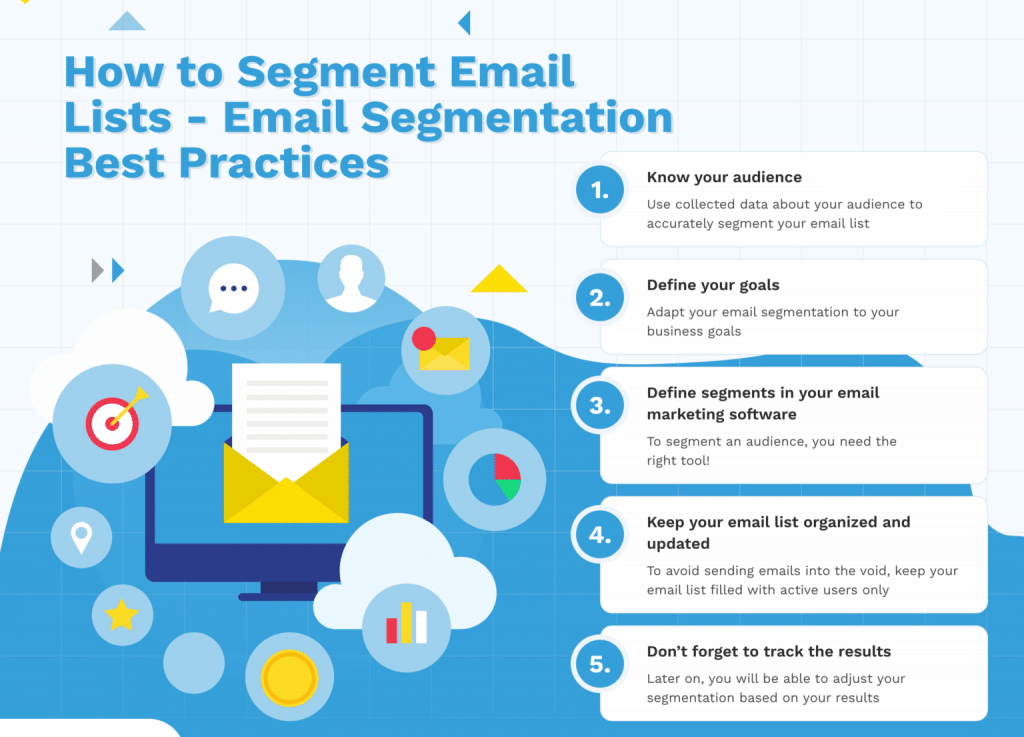 How to Segment Email Lists - Email Segmentation Best Practices

1. Know your audience
Use collected data about your audience to accurately segment your email list

2. Define your goals
Adapt your email segmentation to your business goals

3. Define segments in your email marketing software
To segment an audience, you need the right tool!

4. Keep your email list organized and updated
To avoid sending emails into the void, keep your email list filled with active users only

5. Don't forget to track the results
Later on, you will be able to adjust your segmentation based on your results